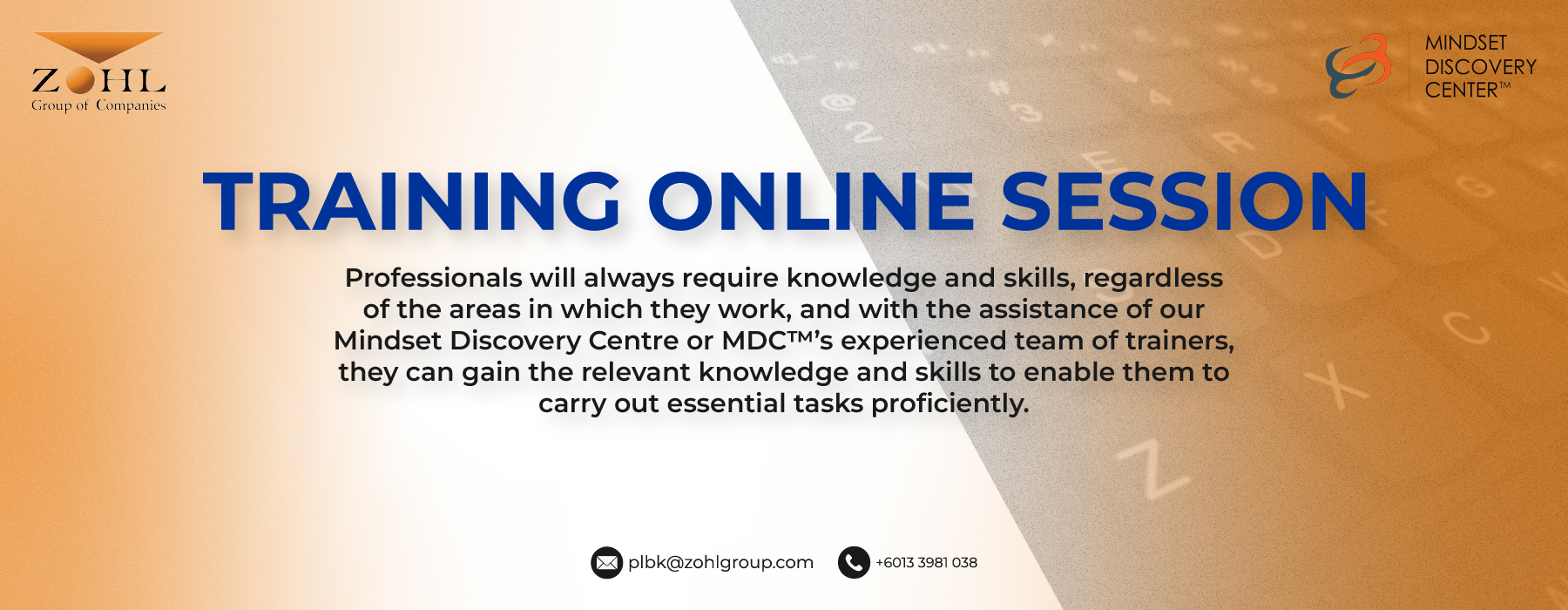 ZOHL
Group of Companies

MINDSET DISCOVERY CENTER™

TRAINING ONLINE SESSION

Professionals will always require knowledge and skills, regardless of the areas in which they work, and with the assistance of our Mindset Discovery Centre or MDC™'s experienced team of trainers, they can gain the relevant knowledge and skills to enable them to carry out essential tasks proficiently.

plbk@zohlgroup.com

+6013 3981 038